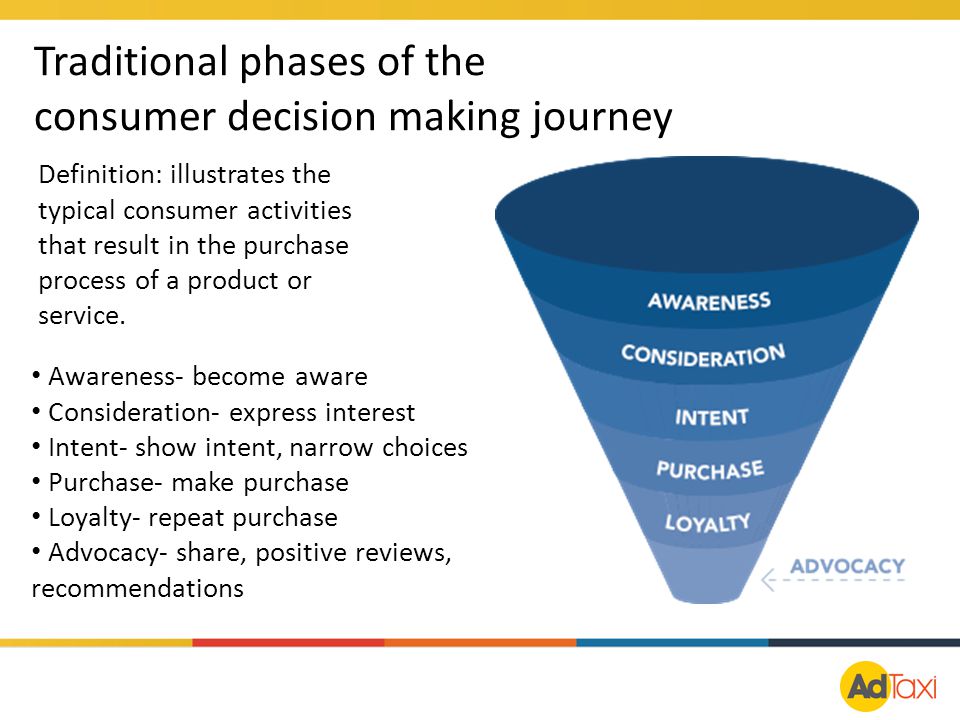 Traditional phases of the consumer decision making journey

Definition: illustrates the typical consumer activities that result in the purchase process of a product or service.

• Awareness- become aware
• Consideration- express interest
• Intent- show intent, narrow choices
• Purchase- make purchase
• Loyalty- repeat purchase
• Advocacy- share, positive reviews, recommendations

AWARENESS
CONSIDERATION
INTENT
PURCHASE
LOYALTY
ADVOCACY

AdTaxi